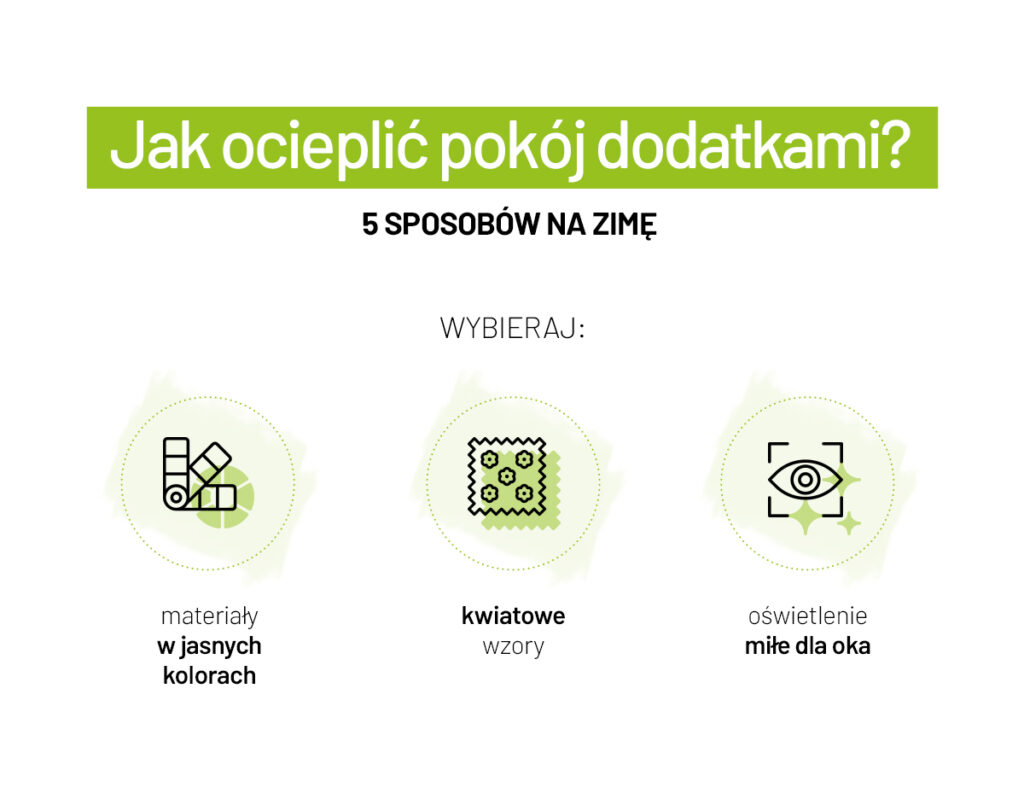 Jak ocieplić pokój dodatkami?

5 SPOSOBÓW NA ZIMĘ

WYBIERAJ:

materiały w jasnych kolorach

kwiatowe wzory

oświetlenie miłe dla oka